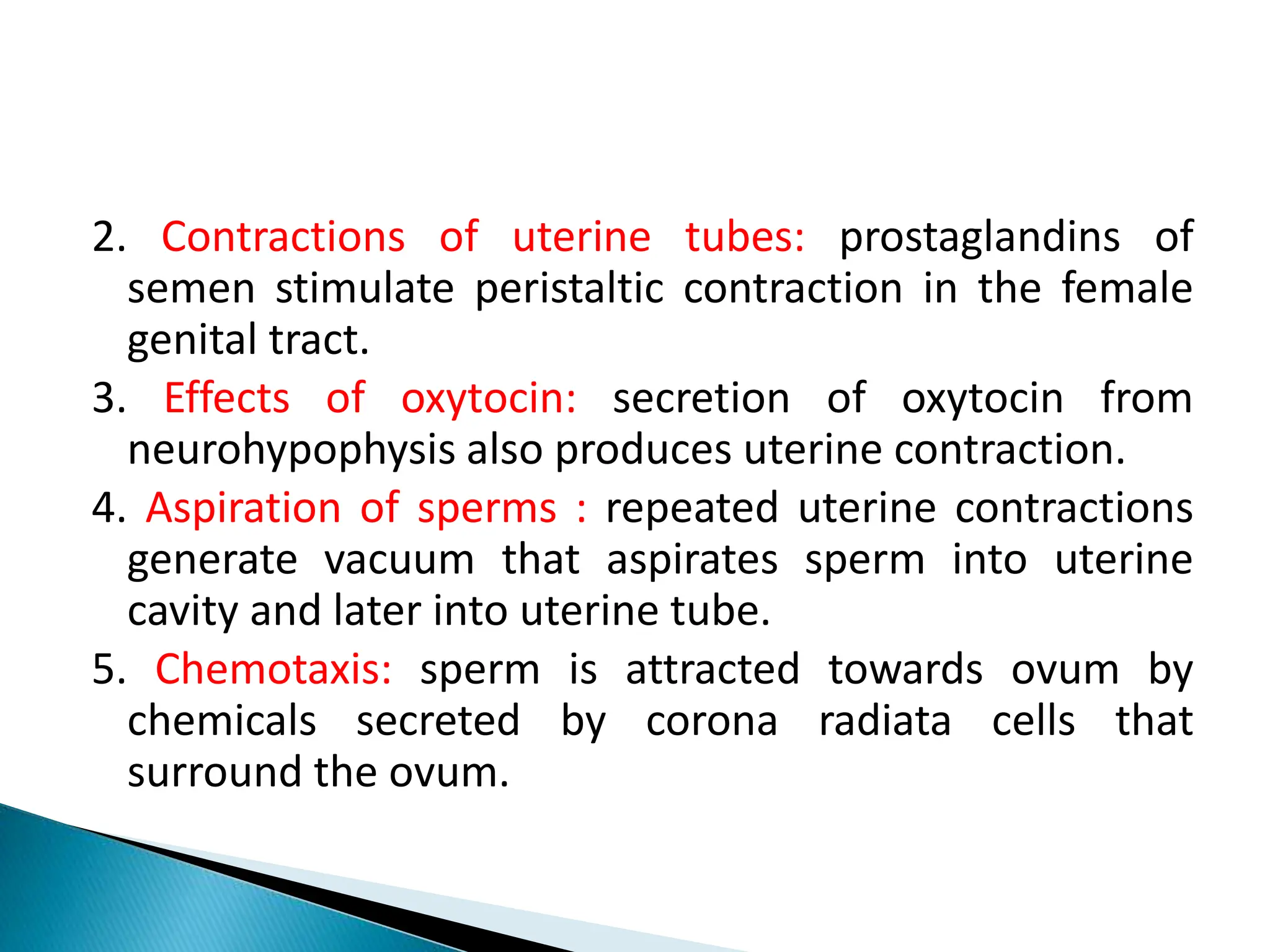 2. Contractions of uterine tubes: prostaglandins of semen stimulate peristaltic contraction in the female genital tract.

3. Effects of oxytocin: secretion of oxytocin from neurohypophysis also produces uterine contraction.

4. Aspiration of sperms : repeated uterine contractions generate vacuum that aspirates sperm into uterine cavity and later into uterine tube.

5. Chemotaxis: sperm is attracted towards ovum by chemicals secreted by corona radiata cells that surround the ovum.